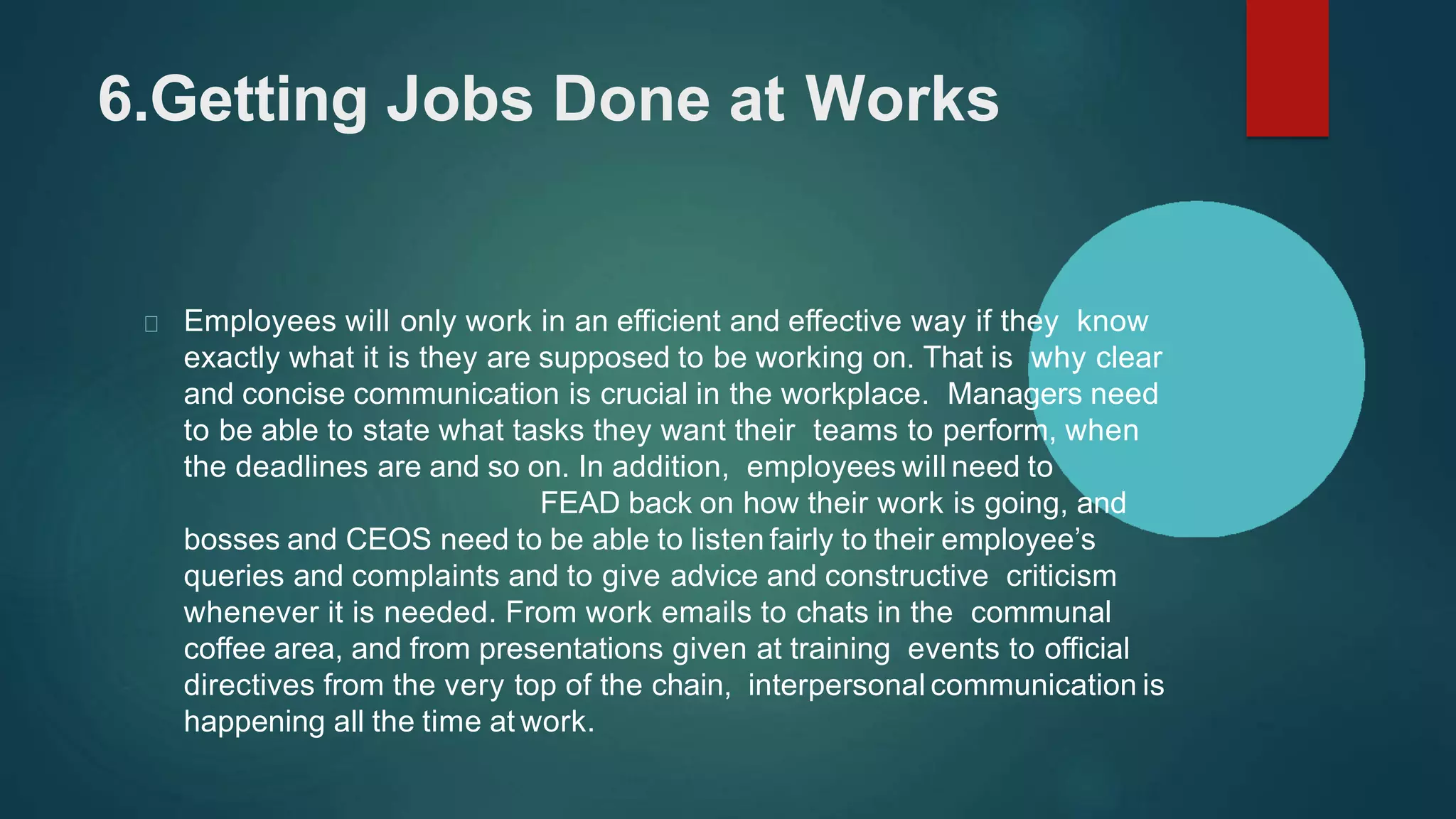 6.Getting Jobs Done at Works

Employees will only work in an efficient and effective way if they know exactly what it is they are supposed to be working on. That is why clear and concise communication is crucial in the workplace. Managers need to be able to state what tasks they want their teams to perform, when the deadlines are and so on. In addition, employees will need to FEAD back on how their work is going, and bosses and CEOS need to be able to listen fairly to their employee's queries and complaints and to give advice and constructive criticism whenever it is needed. From work emails to chats in the communal coffee area, and from presentations given at training events to official directives from the very top of the chain, interpersonal communication is happening all the time at work.